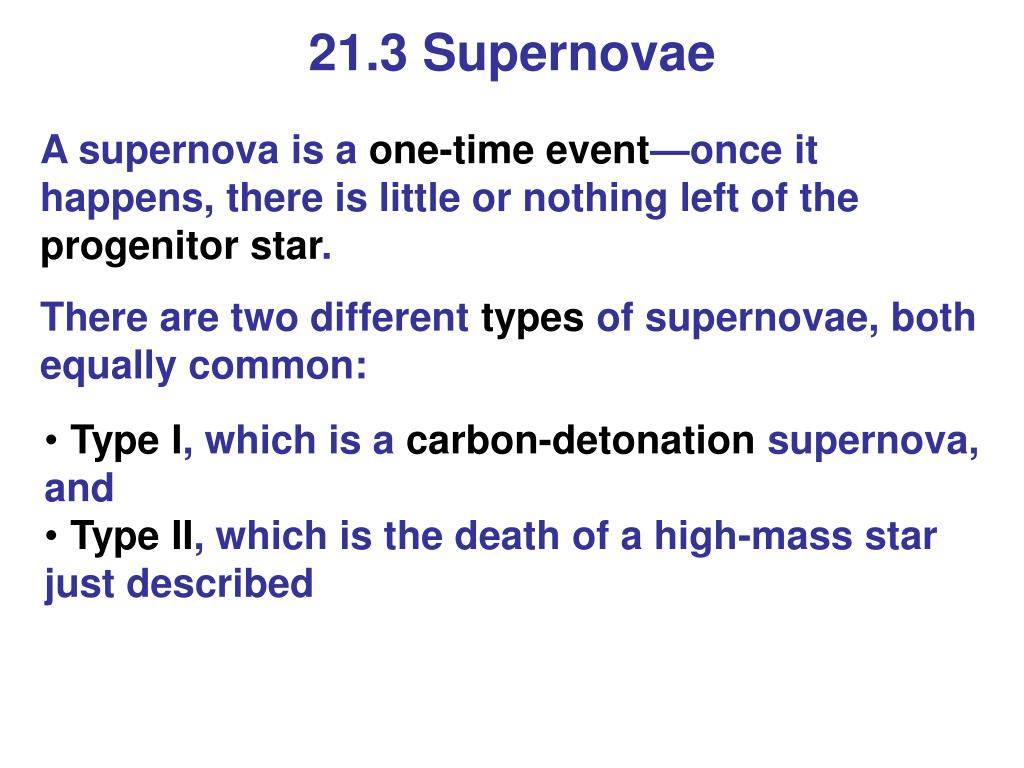 21.3 Supernovae

A supernova is a one-time event—once it happens, there is little or nothing left of the progenitor star.

There are two different types of supernovae, both equally common:

• Type I, which is a carbon-detonation supernova, and
• Type II, which is the death of a high-mass star just described